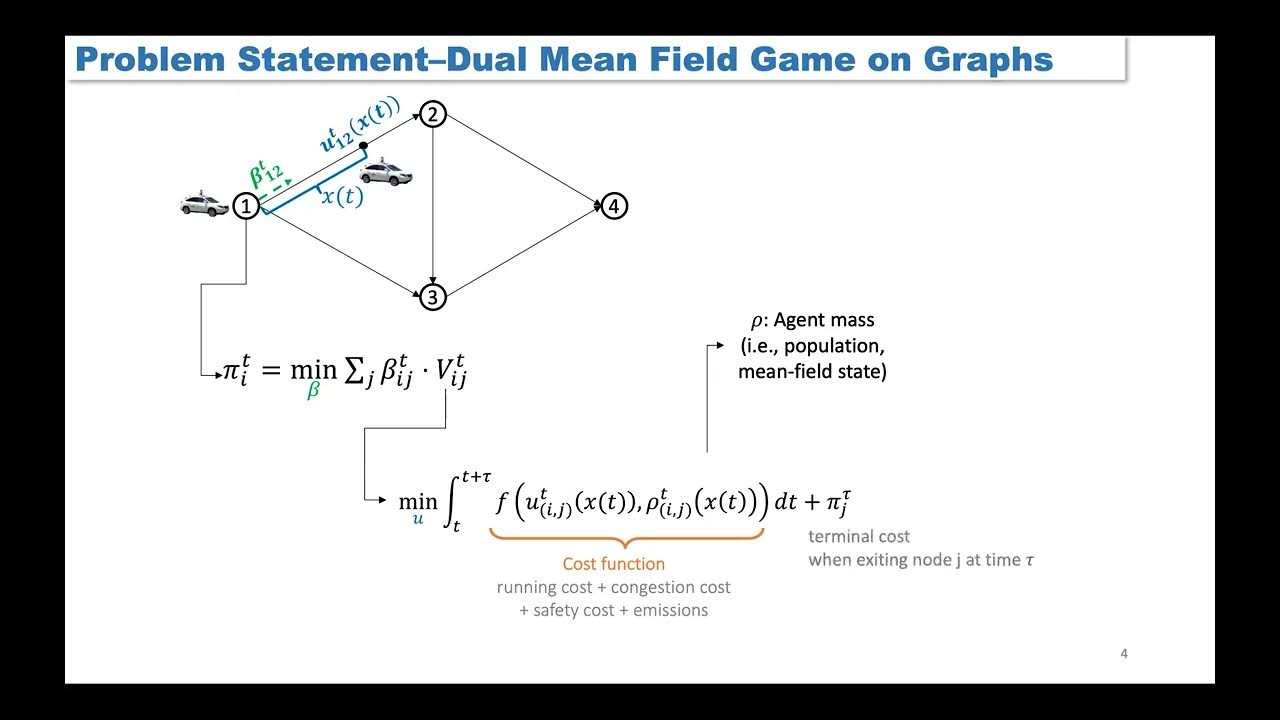 Problem Statement–Dual Mean Field Game on Graphs

$u^t_{12}(x(t))$

$\beta^t_{12}$

$x(t)$

1

2

3

4

$\pi^t_i = \min_{\beta} \sum_j \beta^t_{ij} \cdot V^t_{ij}$

$\rho$: Agent mass (i.e., population, mean-field state)

$\min_{u} \int_t^{t+\tau} f\left(u^t_{(i,j)}(x(t)), \rho^t_{(i,j)}(x(t))\right) dt + \pi^\tau_j$

Cost function
running cost + congestion cost + safety cost + emissions

terminal cost
when exiting node j at time $\tau$

4